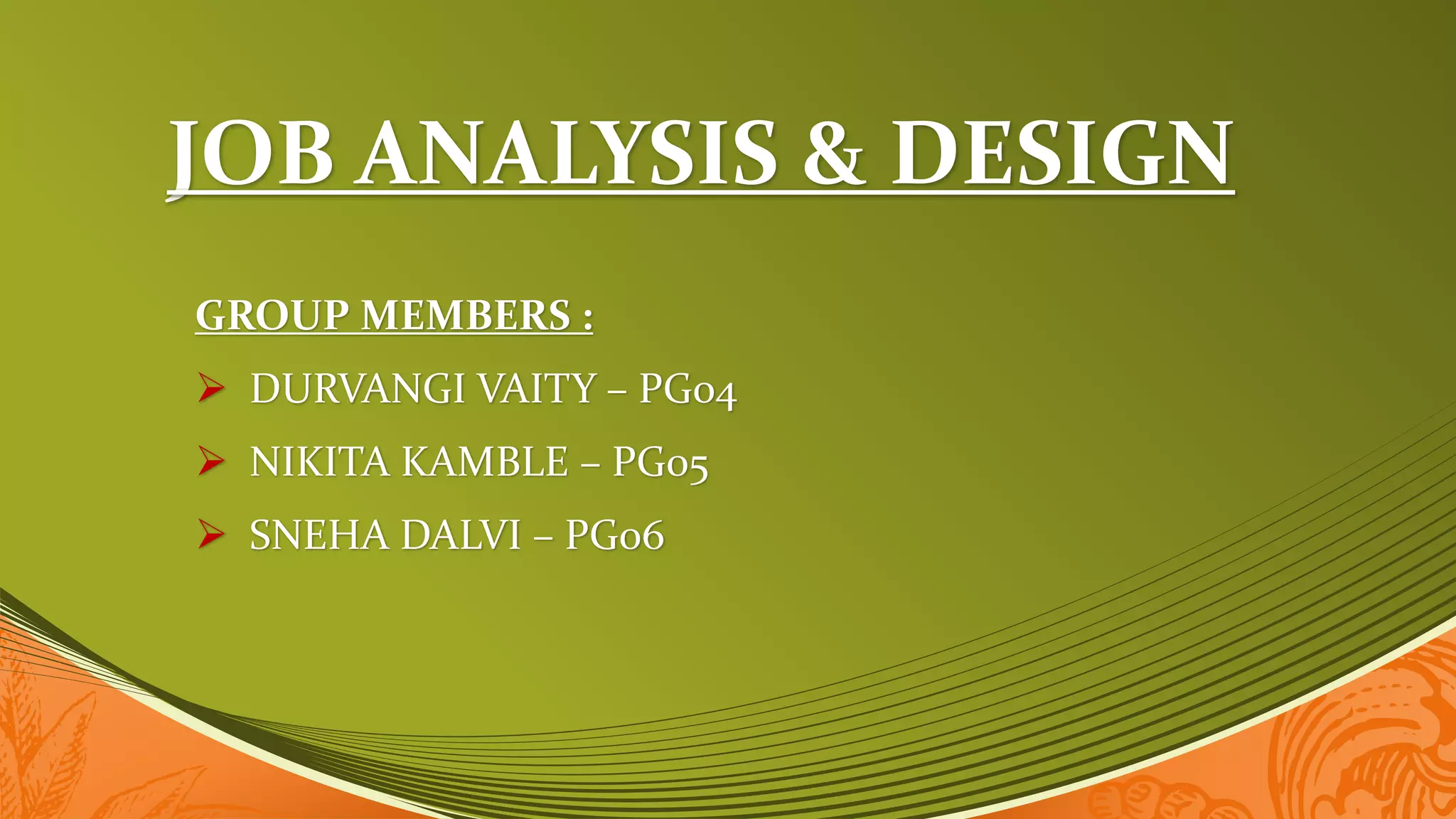 JOB ANALYSIS & DESIGN

GROUP MEMBERS :

➢ DURVANGI VAITY – PG04

➢ NIKITA KAMBLE – PG05

➢ SNEHA DALVI – PG06